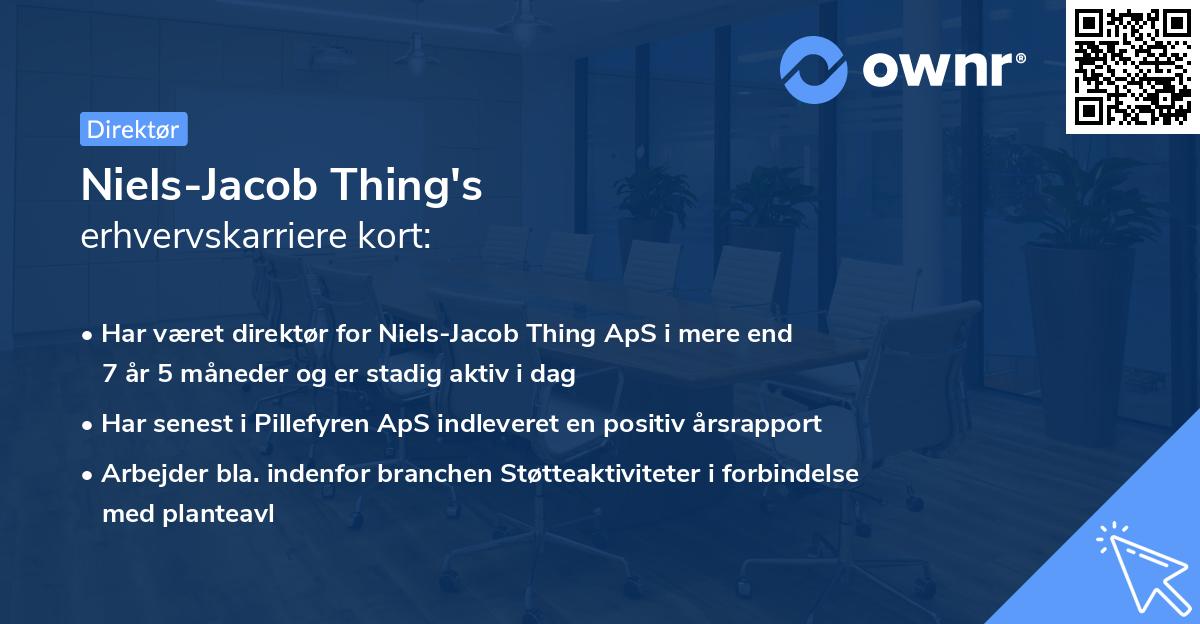 ownr®

Direktør

Niels-Jacob Thing's
erhvervskarriere kort:

• Har været direktør for Niels-Jacob Thing ApS i mere end 7 år 5 måneder og er stadig aktiv i dag
• Har senest i Pillefyren ApS indleveret en positiv årsrapport
• Arbejder bla. indenfor branchen Støtteaktiviteter i forbindelse med planteavl